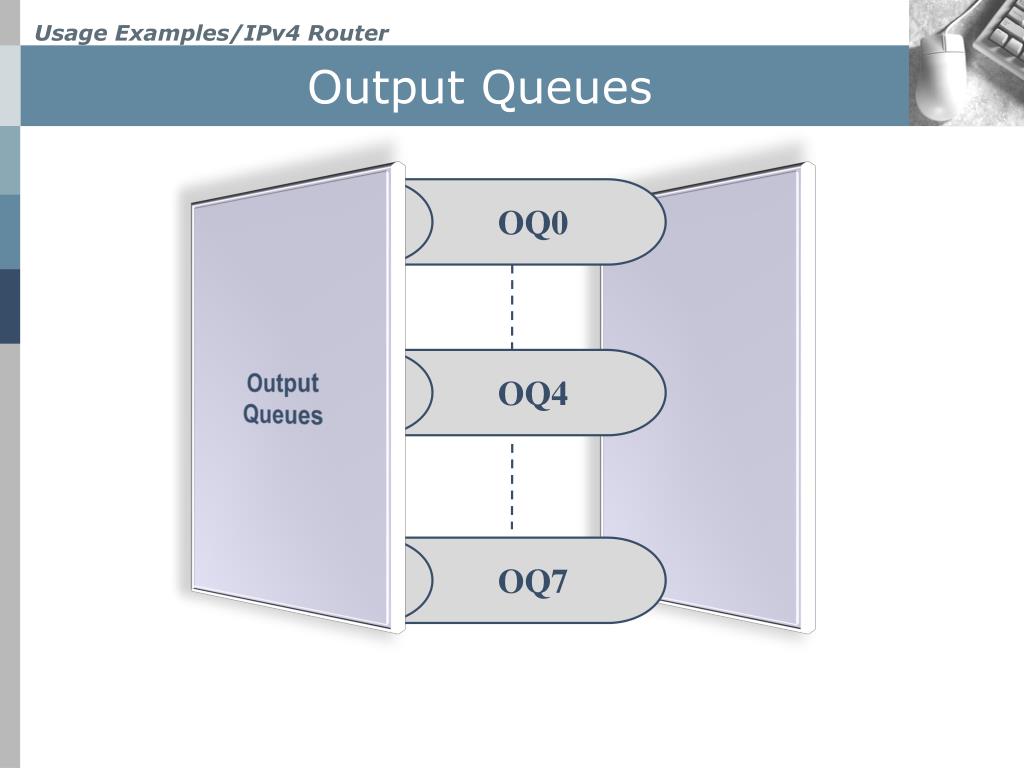 Usage Examples/IPv4 Router

Output Queues

Output Queues

OQ0

OQ4

OQ7